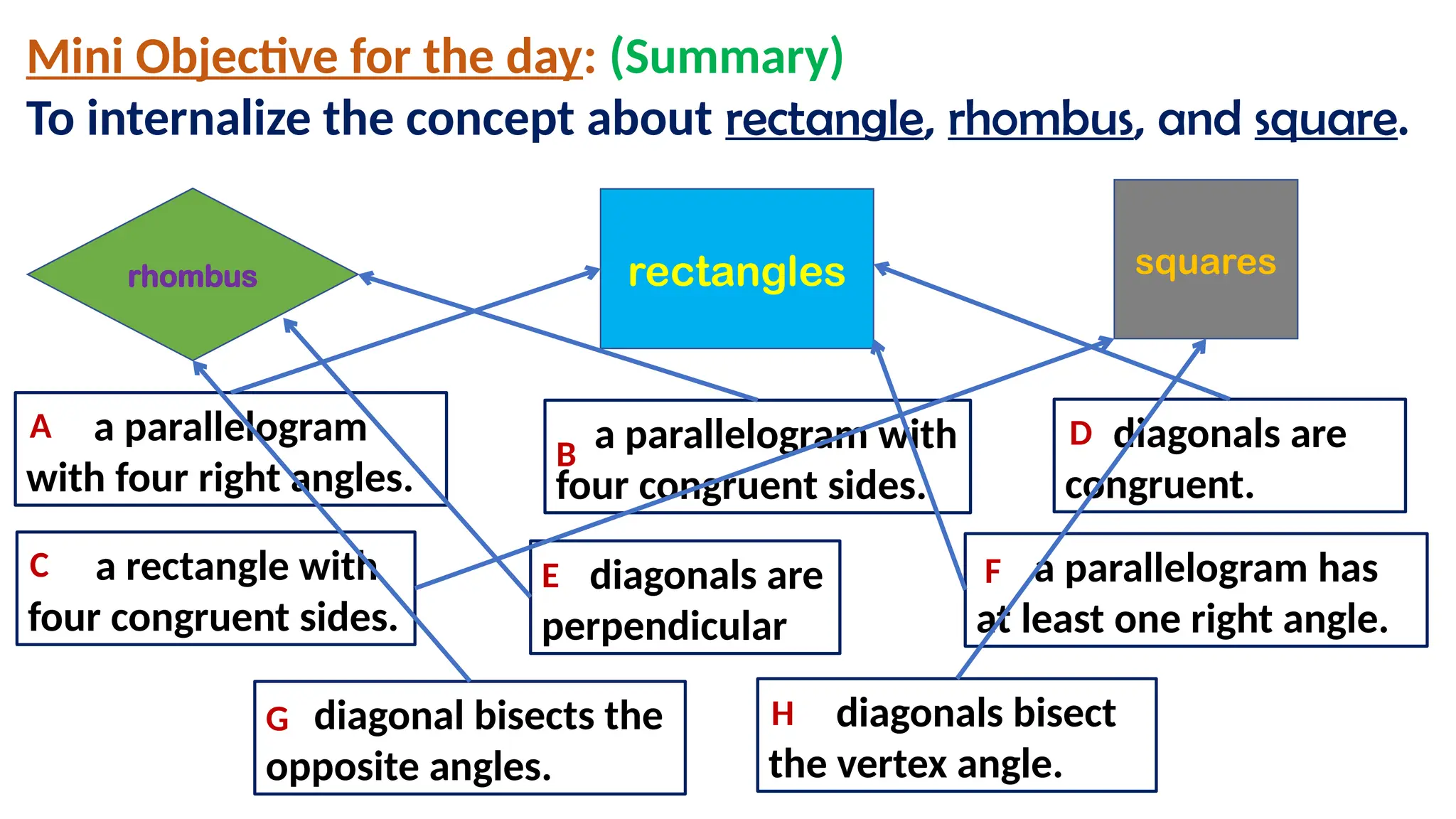 Mini Objective for the day: (Summary)
To internalize the concept about rectangle, rhombus, and square.

rhombus

rectangles

squares

A a parallelogram with four right angles.

B a parallelogram with four congruent sides.

D diagonals are congruent.

C a rectangle with four congruent sides.

E diagonals are perpendicular

F a parallelogram has at least one right angle.

G diagonal bisects the opposite angles.

H diagonals bisect the vertex angle.